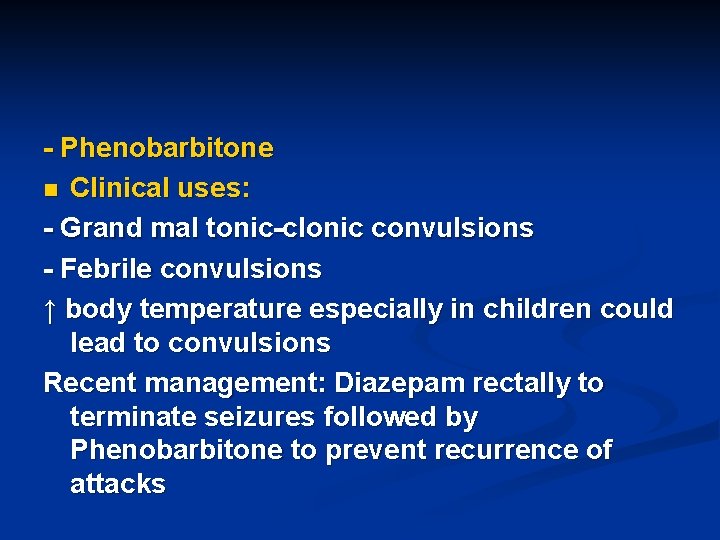 - Phenobarbitone

■ Clinical uses:

- Grand mal tonic-clonic convulsions

- Febrile convulsions

↑ body temperature especially in children could lead to convulsions

Recent management: Diazepam rectally to terminate seizures followed by Phenobarbitone to prevent recurrence of attacks